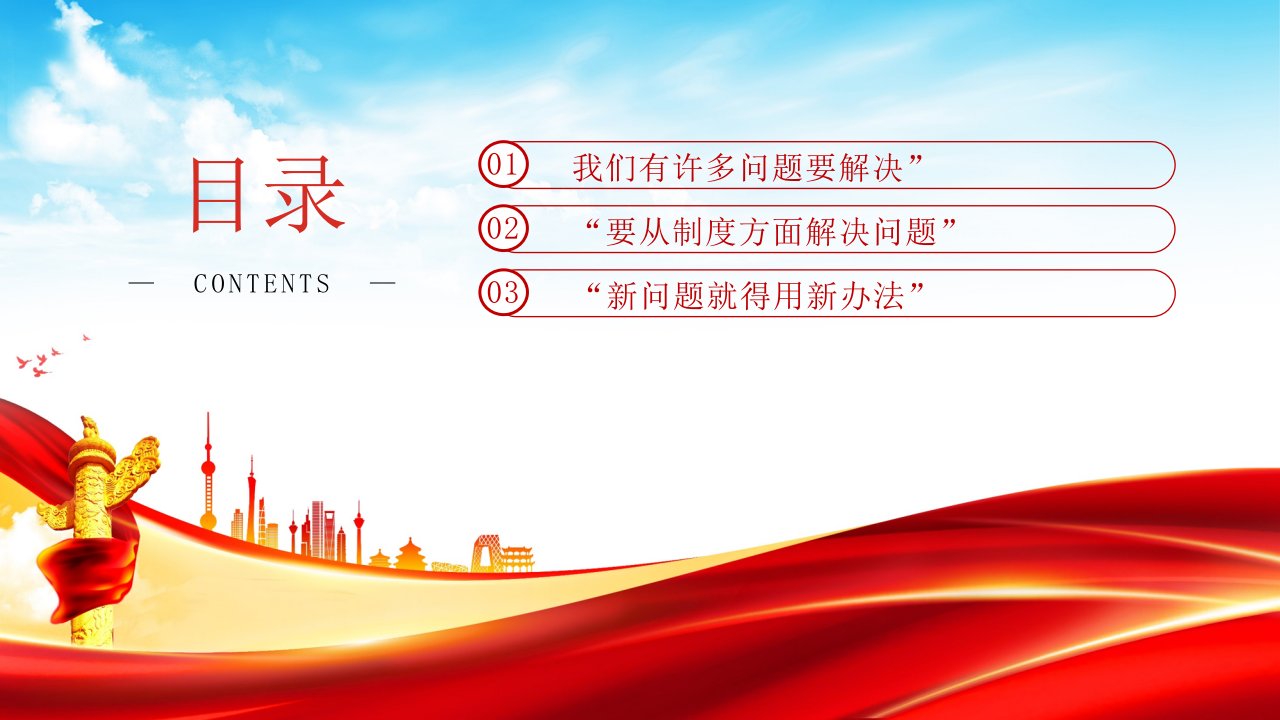 目录

— CONTENTS —

01 我们有许多问题要解决”

02 “要从制度方面解决问题”

03 “新问题就得用新办法”